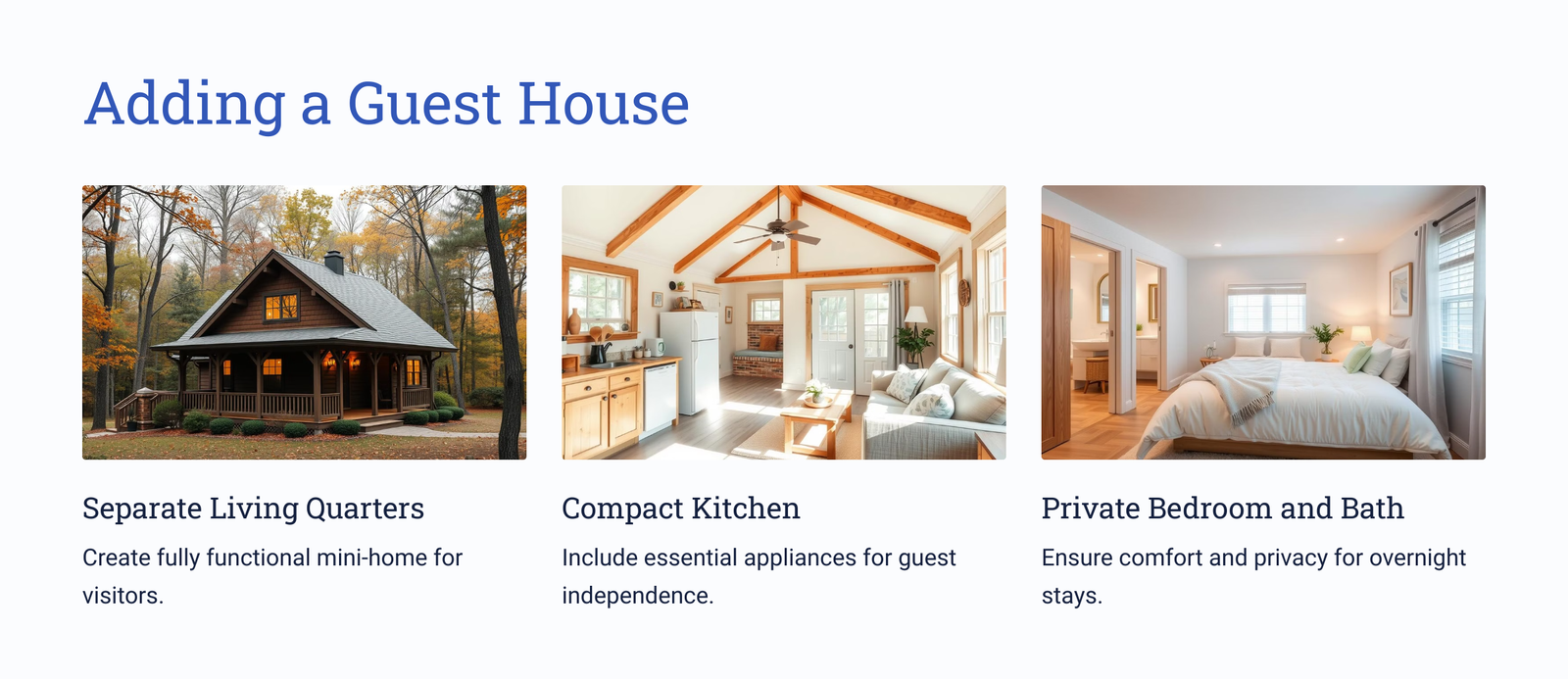 Adding a Guest House

Separate Living Quarters

Create fully functional mini-home for visitors.

Compact Kitchen

Include essential appliances for guest independence.

Private Bedroom and Bath

Ensure comfort and privacy for overnight stays.